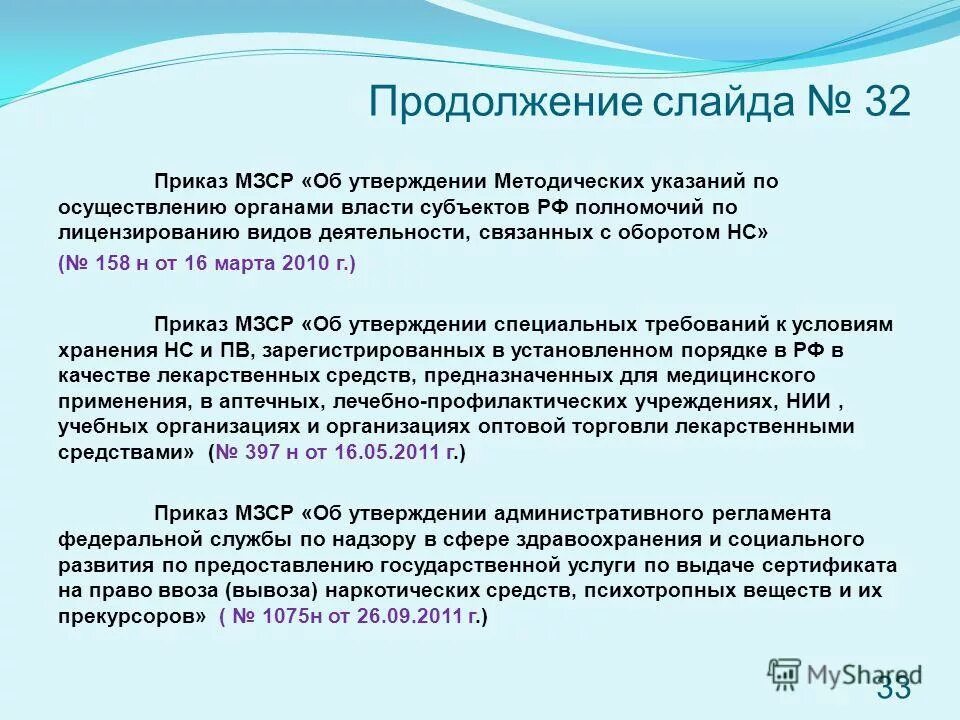 Продолжение слайда № 32

Приказ МЗСР «Об утверждении Методических указаний по осуществлению органами власти субъектов РФ полномочий по лицензированию видов деятельности, связанных с оборотом НС»

(№ 158 н от 16 марта 2010 г.)

Приказ МЗСР «Об утверждении специальных требований к условиям хранения НС и ПВ, зарегистрированных в установленном порядке в РФ в качестве лекарственных средств, предназначенных для медицинского применения, в аптечных, лечебно-профилактических учреждениях, НИИ , учебных организациях и организациях оптовой торговли лекарственными средствами» (№ 397 н от 16.05.2011 г.)

Приказ МЗСР «Об утверждении административного регламента федеральной службы по надзору в сфере здравоохранения и социального развития по предоставлению государственной услуги по выдаче сертификата на право ввоза (вывоза) наркотических средств, психотропных веществ и их прекурсоров» ( № 1075н от 26.09.2011 г.)

MyShared

33